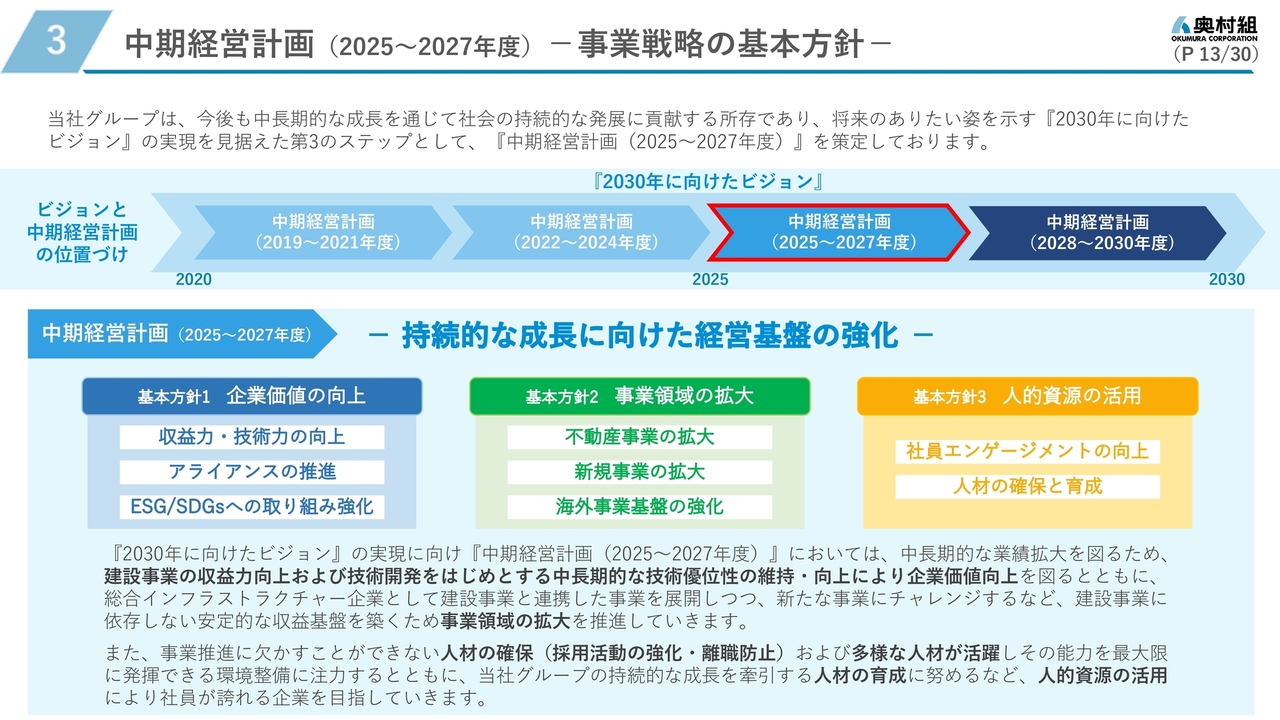 3

中期経営計画（2025～2027年度）－事業戦略の基本方針－

奥村組
OKUMURA CORPORATION
（P 13/30）

当社グループは、今後も中長期的な成長を通じて社会の持続的な発展に貢献する所存であり、将来のありたい姿を示す『2030年に向けたビジョン』の実現を見据えた第3のステップとして、『中期経営計画（2025～2027年度）』を策定しております。

『2030年に向けたビジョン』

ビジョンと中期経営計画の位置づけ

中期経営計画（2019～2021年度）

中期経営計画（2022～2024年度）

中期経営計画（2025～2027年度）

中期経営計画（2028～2030年度）

2020

2025

2030

中期経営計画（2025～2027年度）

－ 持続的な成長に向けた経営基盤の強化 －

基本方針1　企業価値の向上

収益力・技術力の向上

アライアンスの推進

ESG/SDGsへの取り組み強化

基本方針2　事業領域の拡大

不動産事業の拡大

新規事業の拡大

海外事業基盤の強化

基本方針3　人的資源の活用

社員エンゲージメントの向上

人材の確保と育成

『2030年に向けたビジョン』の実現に向け『中期経営計画（2025～2027年度）』においては、中長期的な業績拡大を図るため、建設事業の収益力向上および技術開発をはじめとする中長期的な技術優位性の維持・向上により企業価値向上を図るとともに、総合インフラストラクチャー企業として建設事業と連携した事業を展開しつつ、新たな事業にチャレンジするなど、建設事業に依存しない安定的な収益基盤を築くため事業領域の拡大を推進していきます。

また、事業推進に欠かすことができない人材の確保（採用活動の強化・離職防止）および多様な人材が活躍しその能力を最大限に発揮できる環境整備に注力するとともに、当社グループの持続的な成長を牽引する人材の育成に努めるなど、人的資源の活用により社員が誇れる企業を目指していきます。